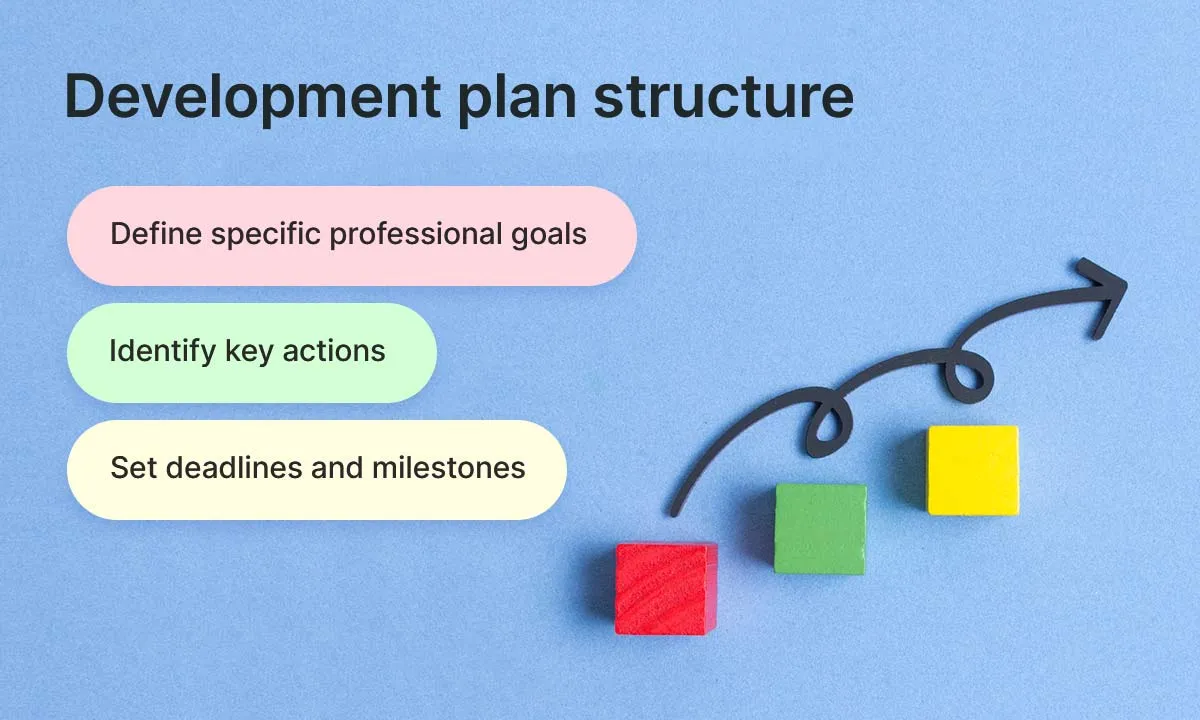 Development plan structure

Define specific professional goals

Identify key actions

Set deadlines and milestones